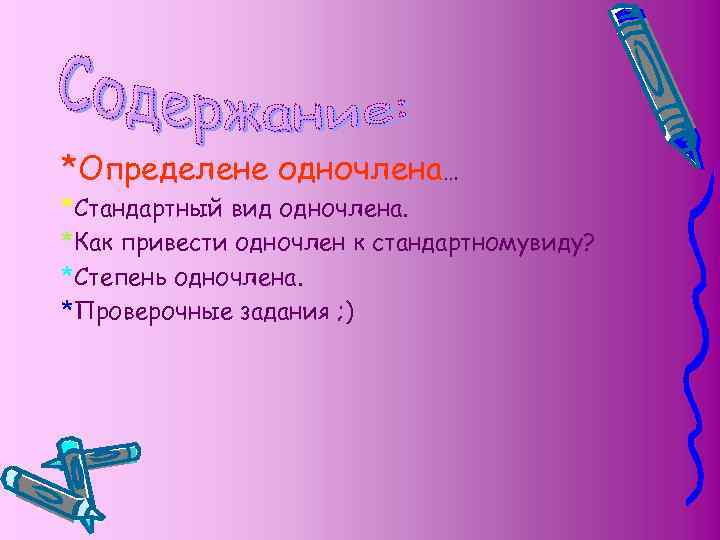 Содержание:

*Определене одночлена…

*Стандартный вид одночлена.

*Как привести одночлен к стандартномувиду?

*Степень одночлена.

*Проверочные задания ;)